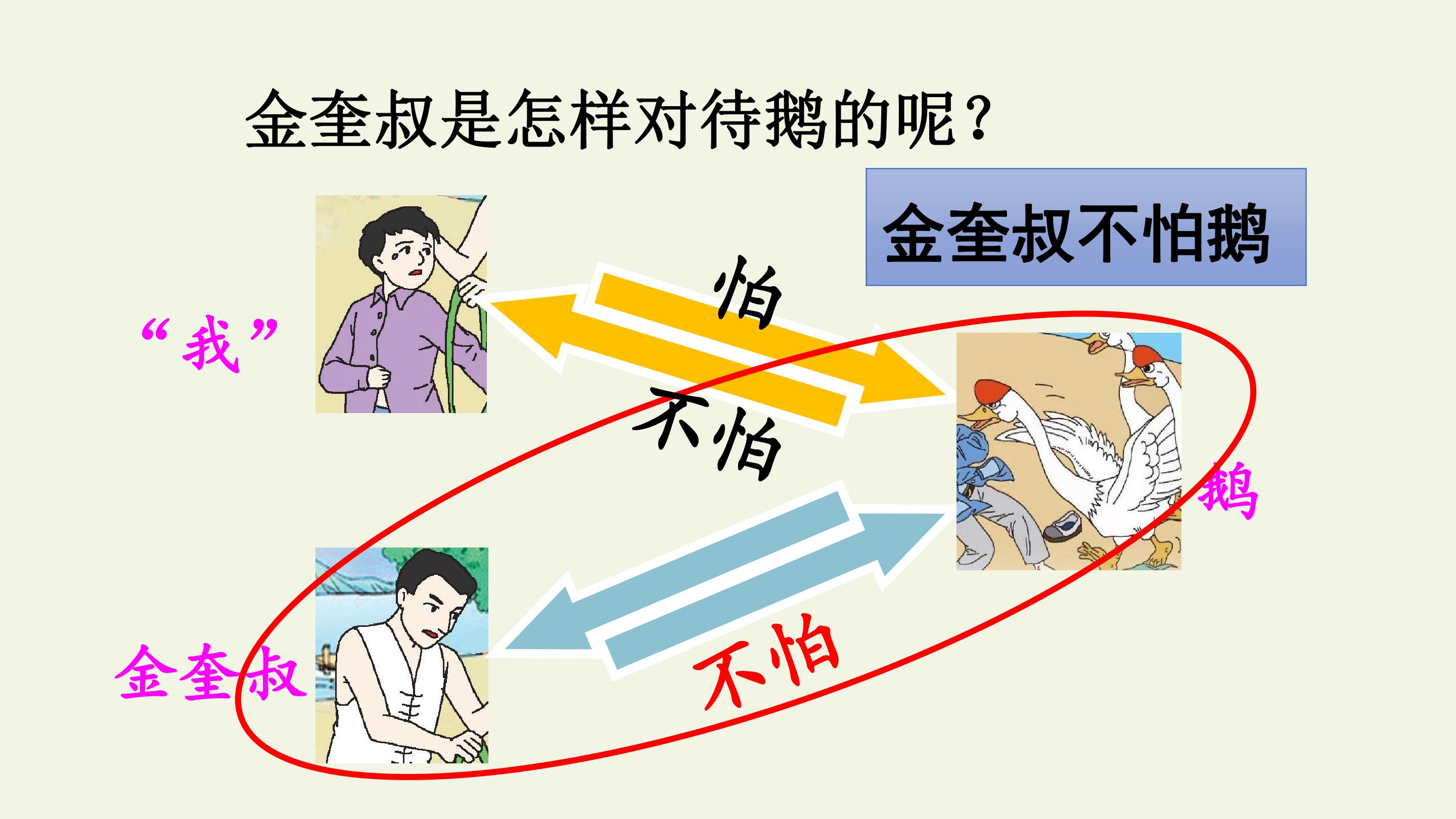 金奎叔是怎样对待鹅的呢？

金奎叔不怕鹅

“我”

怕

不怕

鹅

金奎叔

不怕